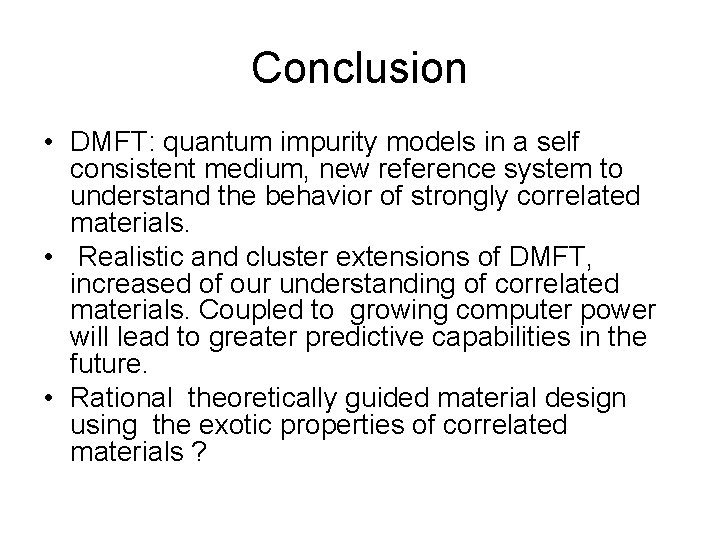 Conclusion

• DMFT: quantum impurity models in a self consistent medium, new reference system to understand the behavior of strongly correlated materials.
• Realistic and cluster extensions of DMFT, increased of our understanding of correlated materials. Coupled to growing computer power will lead to greater predictive capabilities in the future.
• Rational theoretically guided material design using the exotic properties of correlated materials ?